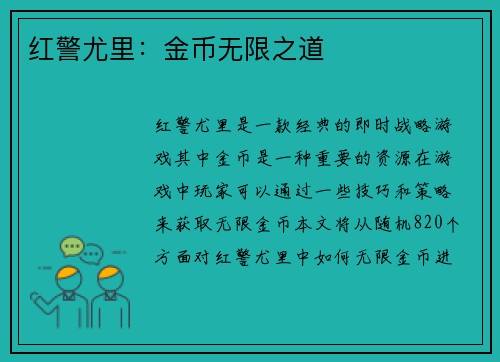 红警尤里：金币无限之道

红警尤里是一款经典的即时战略游戏其中金币是一种重要的资源在游戏中玩家可以通过一些技巧和策略来获取无限金币本文将从随机820个方面对红警尤里中如何无限金币进